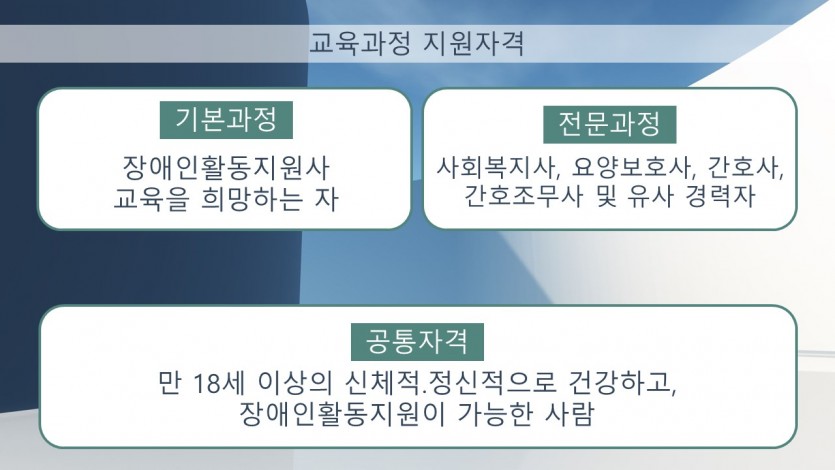 교육과정 지원자격

기본과정

장애인활동지원사
교육을 희망하는 자

전문과정

사회복지사, 요양보호사, 간호사,
간호조무사 및 유사 경력자

공통자격

만 18세 이상의 신체적.정신적으로 건강하고,
장애인활동지원이 가능한 사람